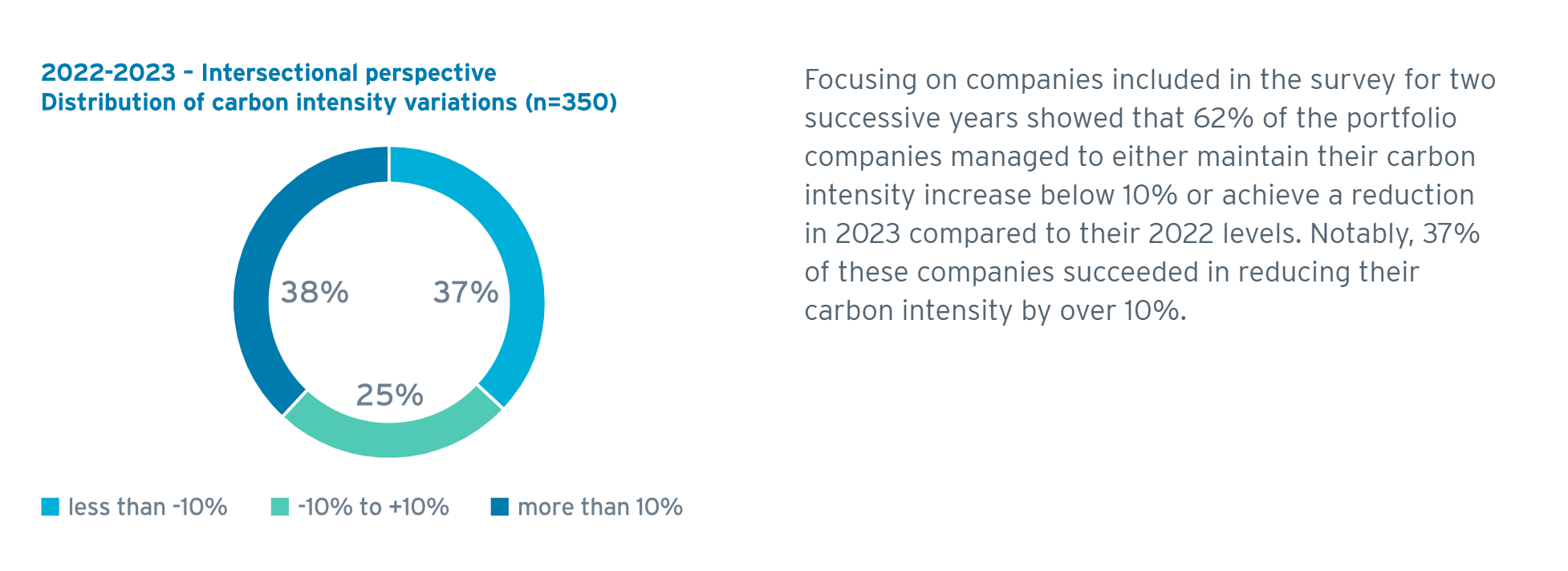 2022-2023 – Intersectional perspective
Distribution of carbon intensity variations (n=350)

38%
37%
25%

less than -10%
-10% to +10%
more than 10%

Focusing on companies included in the survey for two successive years showed that 62% of the portfolio companies managed to either maintain their carbon intensity increase below 10% or achieve a reduction in 2023 compared to their 2022 levels. Notably, 37% of these companies succeeded in reducing their carbon intensity by over 10%.